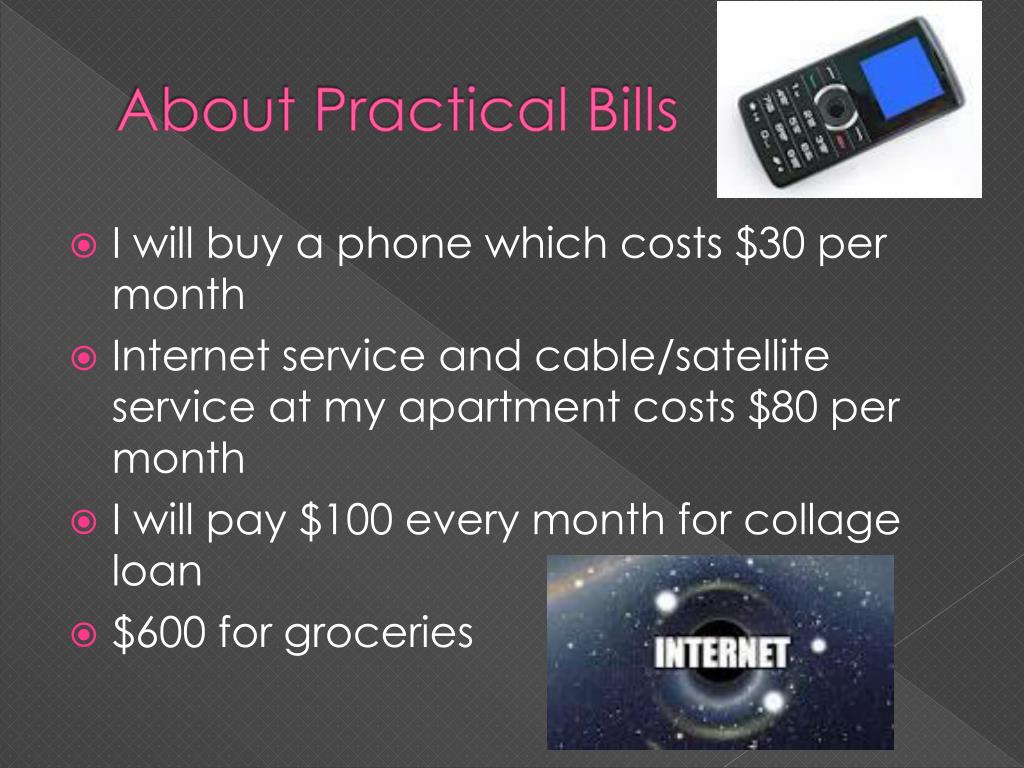 About Practical Bills

I will buy a phone which costs \$30 per month

Internet service and cable/satellite service at my apartment costs \$80 per month

I will pay \$100 every month for collage loan

\$600 for groceries

INTERNET